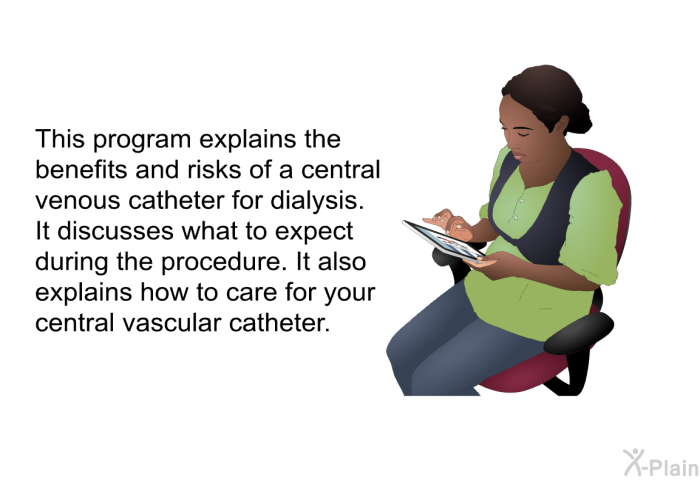 This program explains the benefits and risks of a central venous catheter for dialysis. It discusses what to expect during the procedure. It also explains how to care for your central vascular catheter.

X-Plain